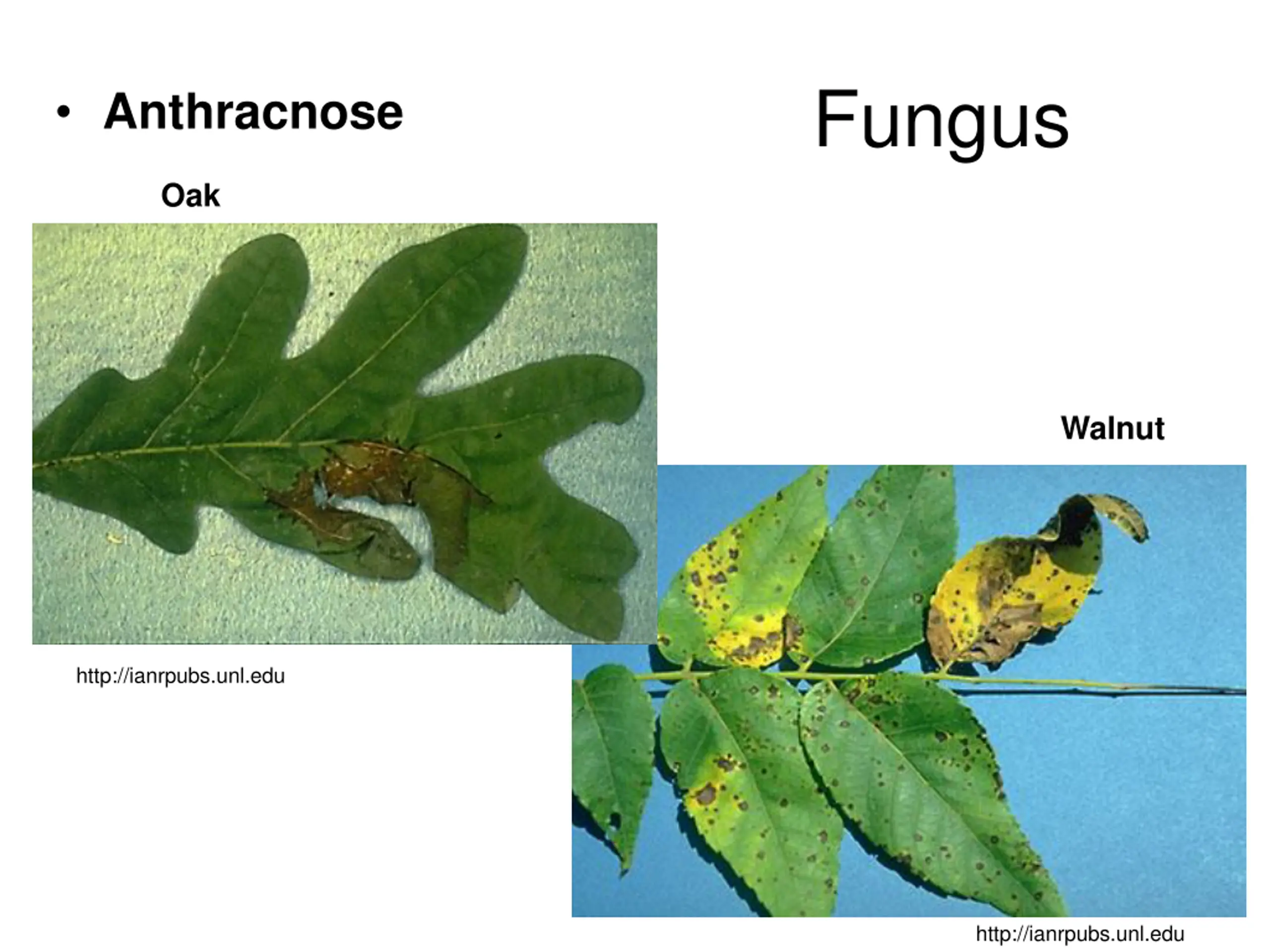 Fungus

• Anthracnose

Oak

http://ianrpubs.unl.edu

Walnut

http://ianrpubs.unl.edu